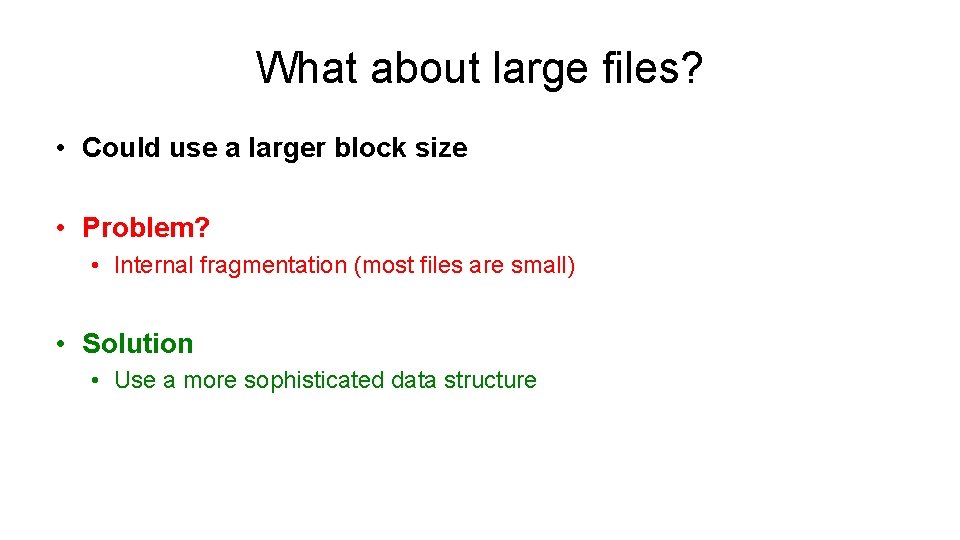 What about large files?

• Could use a larger block size

• Problem?
  • Internal fragmentation (most files are small)

• Solution
  • Use a more sophisticated data structure